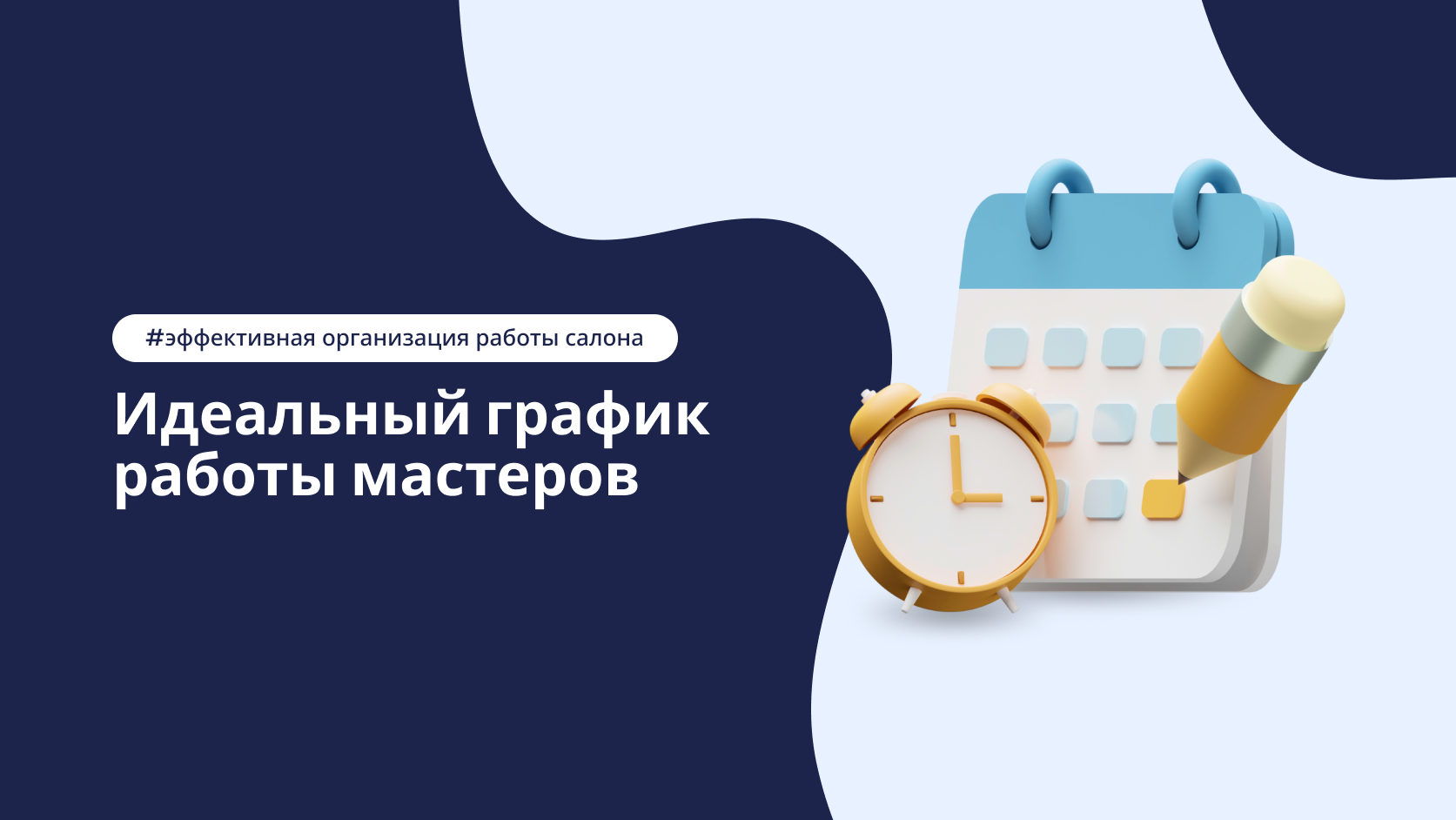 #эффективная организация работы салона

Идеальный график работы мастеров